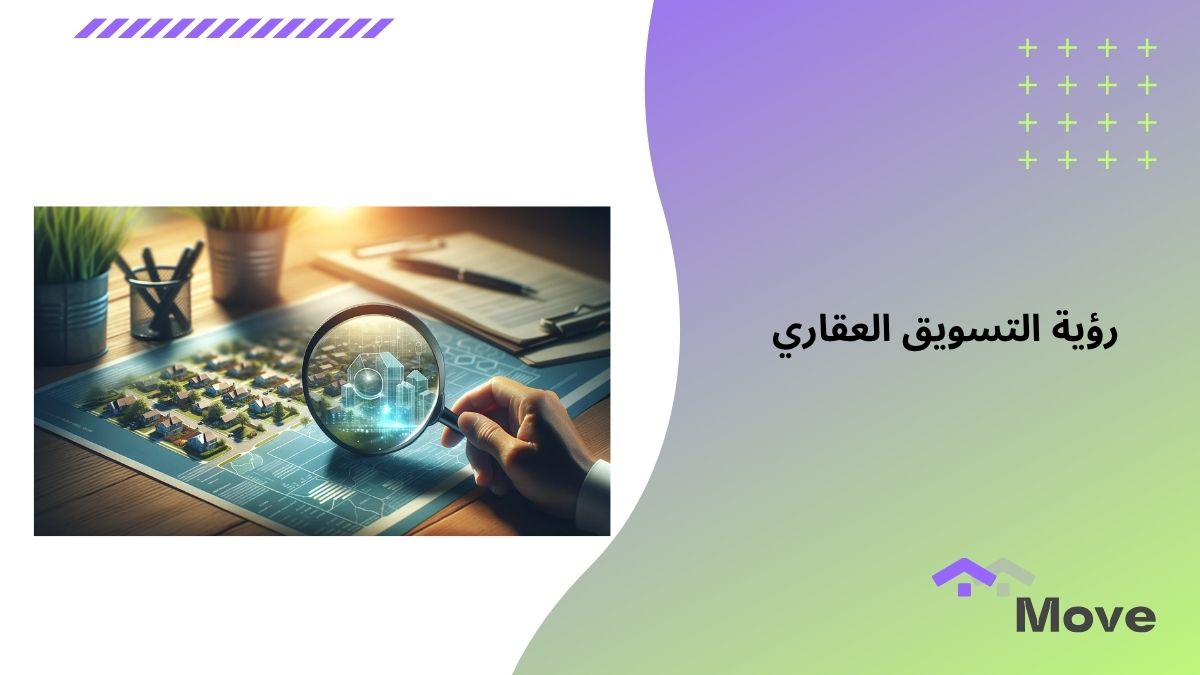 رؤية التسويق العقاري

Move